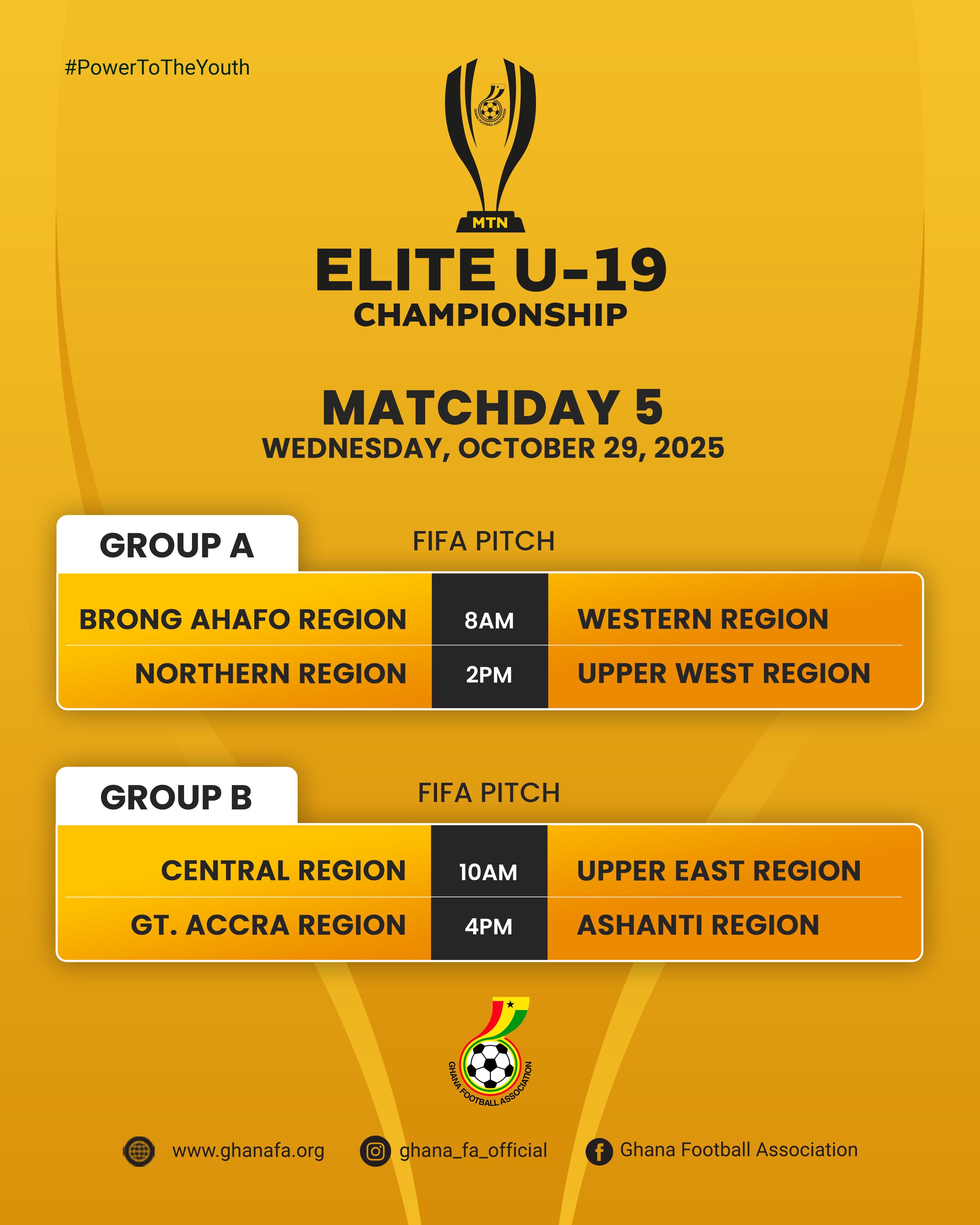 #PowerToTheYouth

GHANA FOOTBALL ASSOCIATION

MTN

ELITE U-19
CHAMPIONSHIP

MATCHDAY 5
WEDNESDAY, OCTOBER 29, 2025

GROUP A

FIFA PITCH

| BRONG AHAFO REGION | 8AM | WESTERN REGION |
|---|---|---|
| NORTHERN REGION | 2PM | UPPER WEST REGION |

GROUP B

FIFA PITCH

| CENTRAL REGION | 10AM | UPPER EAST REGION |
|---|---|---|
| GT. ACCRA REGION | 4PM | ASHANTI REGION |

GHANA FOOTBALL ASSOCIATION

www.ghanafa.org ghana_fa_official Ghana Football Association